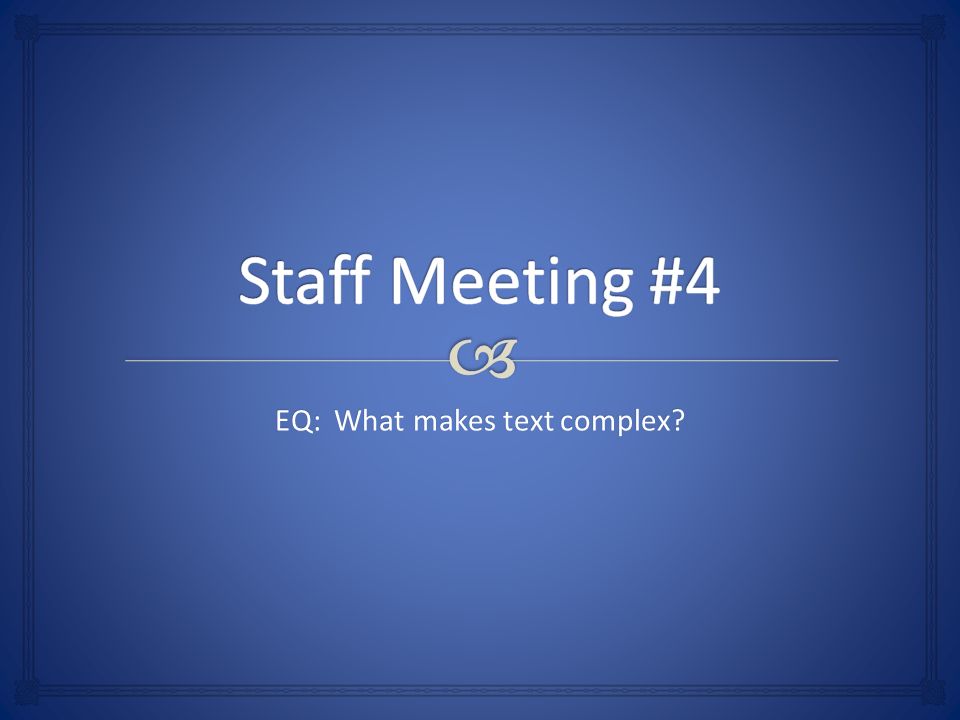 Staff Meeting #4

EQ: What makes text complex?